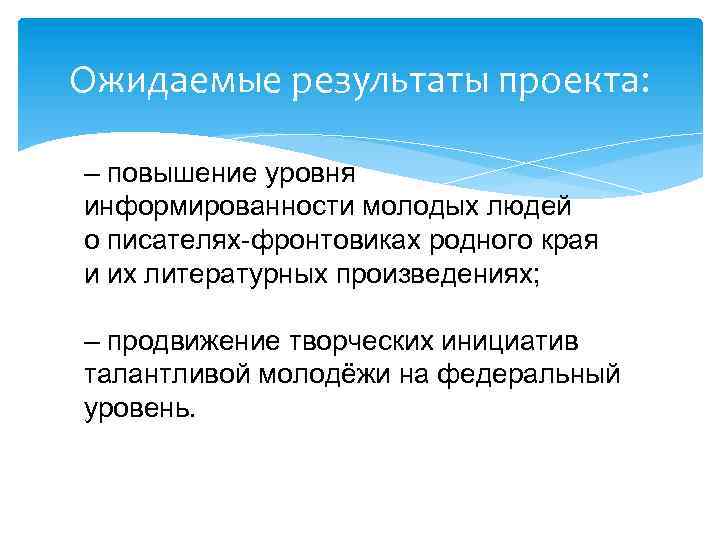 Ожидаемые результаты проекта:

– повышение уровня информированности молодых людей о писателях-фронтовиках родного края и их литературных произведениях;

– продвижение творческих инициатив талантливой молодёжи на федеральный уровень.